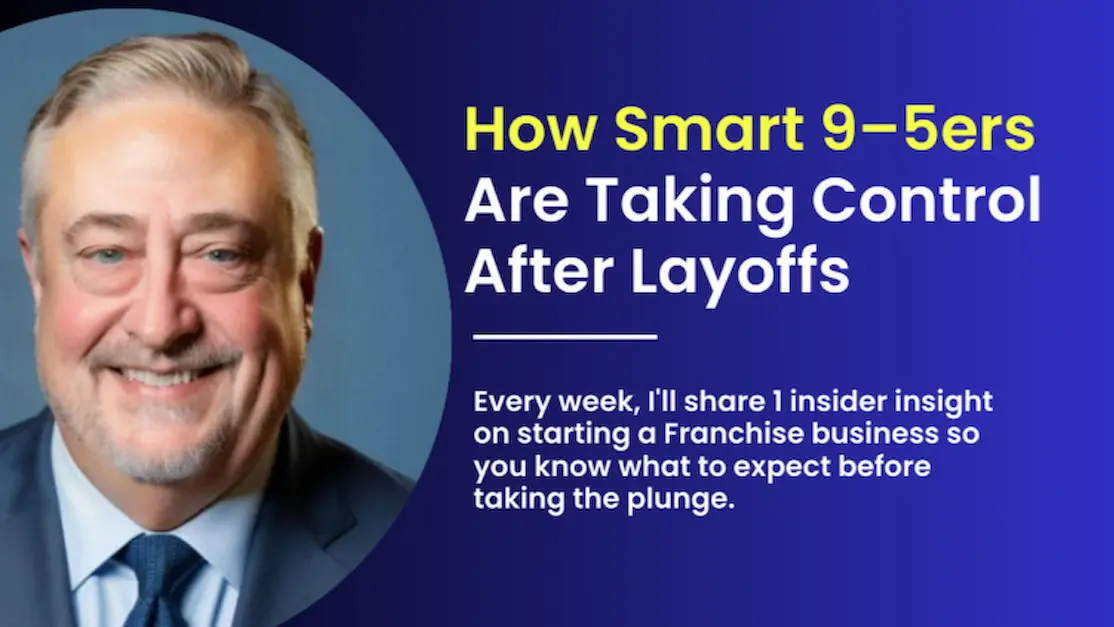 How Smart 9–5ers Are Taking Control After Layoffs

Every week, I'll share 1 insider insight on starting a Franchise business so you know what to expect before taking the plunge.